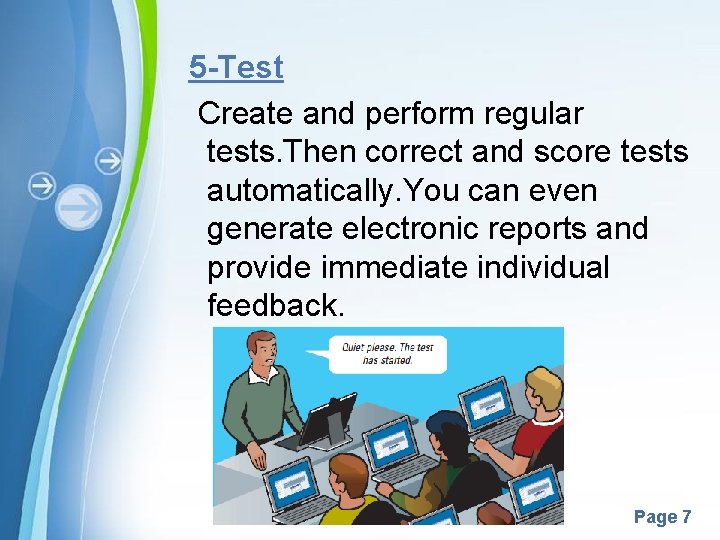 5-Test

Create and perform regular tests.Then correct and score tests automatically.You can even generate electronic reports and provide immediate individual feedback.

Quiet please. The test has started.

Page 7